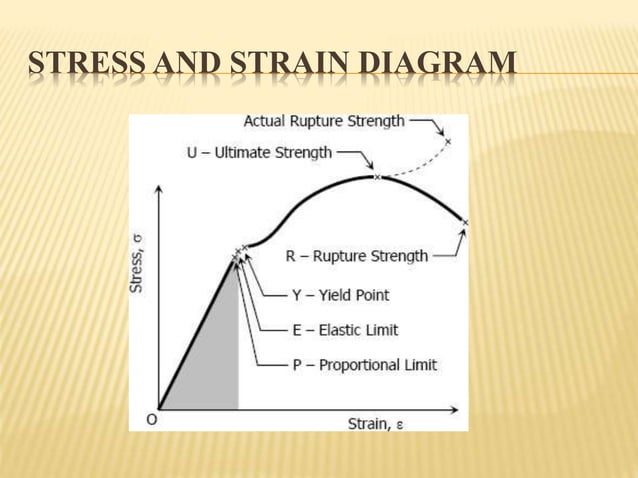 STRESS AND STRAIN DIAGRAM

Actual Rupture Strength

U – Ultimate Strength

Stress, σ

R – Rupture Strength

Y – Yield Point

E – Elastic Limit

P – Proportional Limit

O

Strain, ε